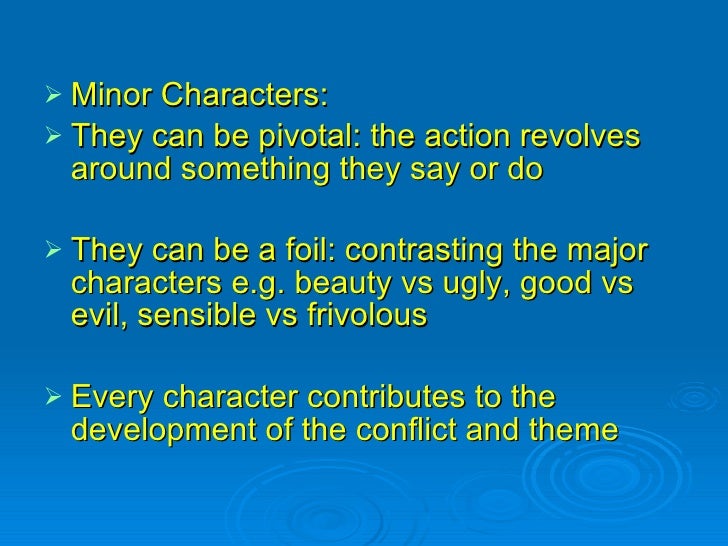 ➢ Minor Characters:
➢ They can be pivotal: the action revolves around something they say or do

➢ They can be a foil: contrasting the major characters e.g. beauty vs ugly, good vs evil, sensible vs frivolous

➢ Every character contributes to the development of the conflict and theme